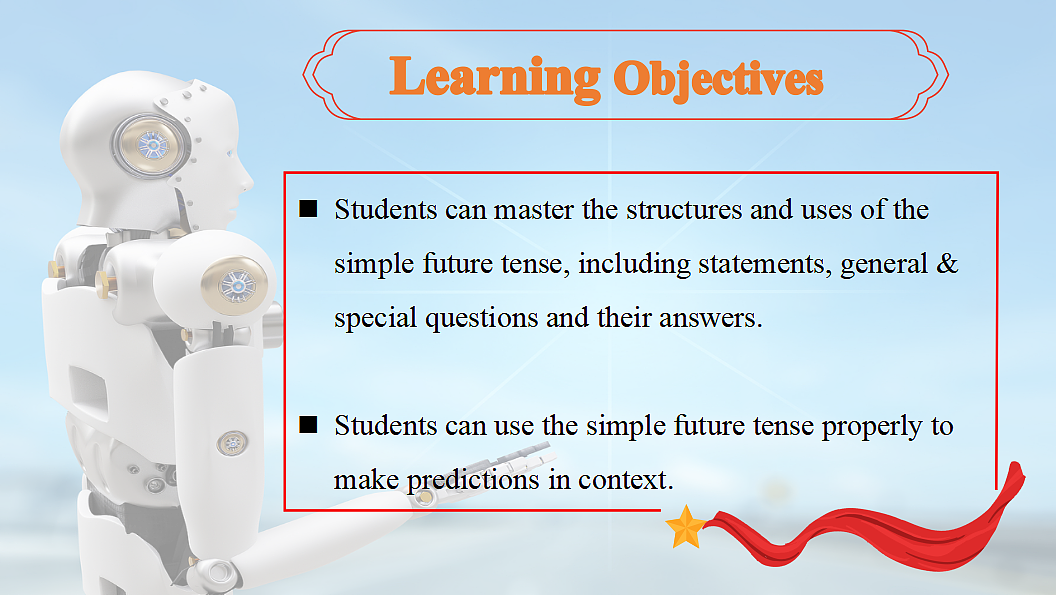 Learning Objectives

■ Students can master the structures and uses of the simple future tense, including statements, general & special questions and their answers.

■ Students can use the simple future tense properly to make predictions in context.